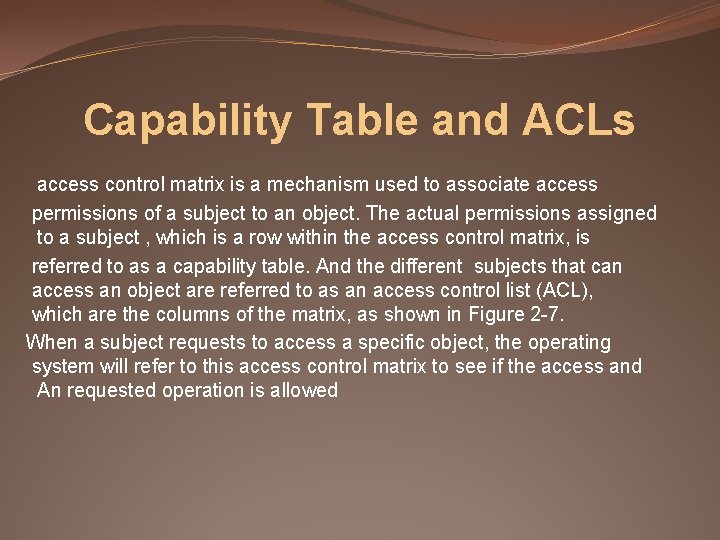 Capability Table and ACLs

access control matrix is a mechanism used to associate access permissions of a subject to an object. The actual permissions assigned to a subject , which is a row within the access control matrix, is referred to as a capability table. And the different subjects that can access an object are referred to as an access control list (ACL), which are the columns of the matrix, as shown in Figure 2-7.

When a subject requests to access a specific object, the operating system will refer to this access control matrix to see if the access and An requested operation is allowed